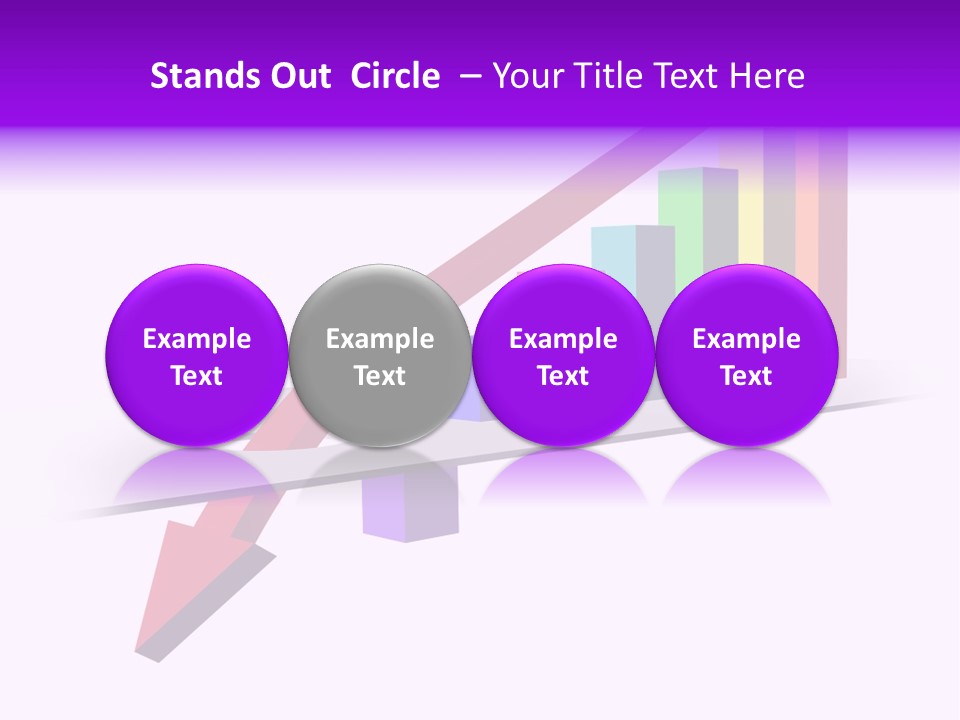 Stands Out Circle – Your Title Text Here

Example Text

Example Text

Example Text

Example Text